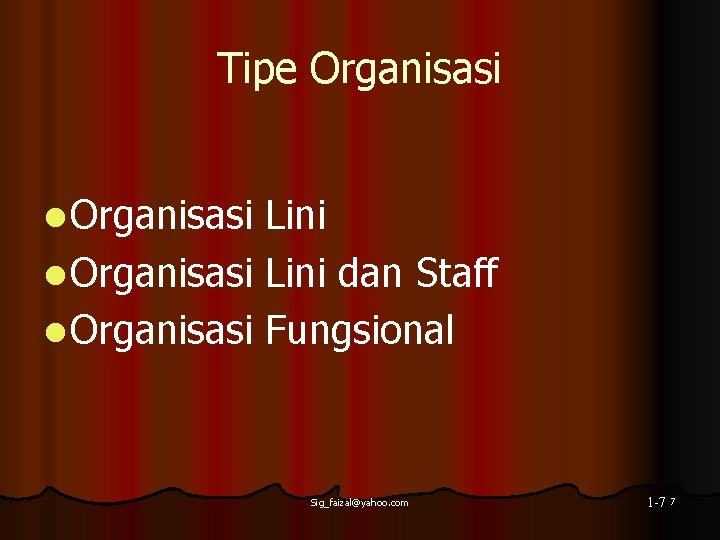 Tipe Organisasi

- Organisasi Lini
- Organisasi Lini dan Staff
- Organisasi Fungsional

Sig_faizal@yahoo.com

1-7 7